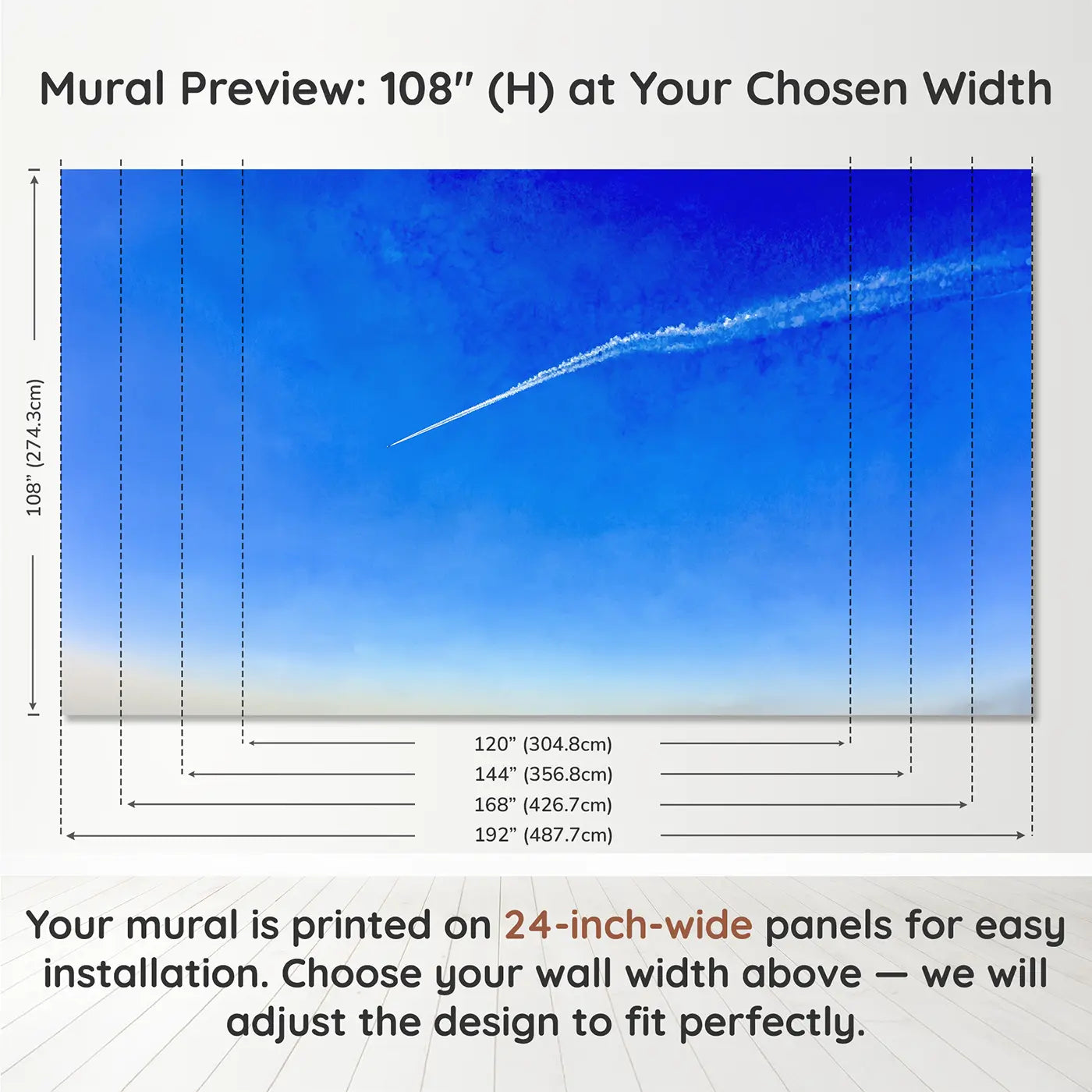 Mural Preview: 108" (H) at Your Chosen Width

108" (274.3cm)

120" (304.8cm)
144" (356.8cm)
168" (426.7cm)
192" (487.7cm)

Your mural is printed on 24-inch-wide panels for easy installation. Choose your wall width above — we will adjust the design to fit perfectly.